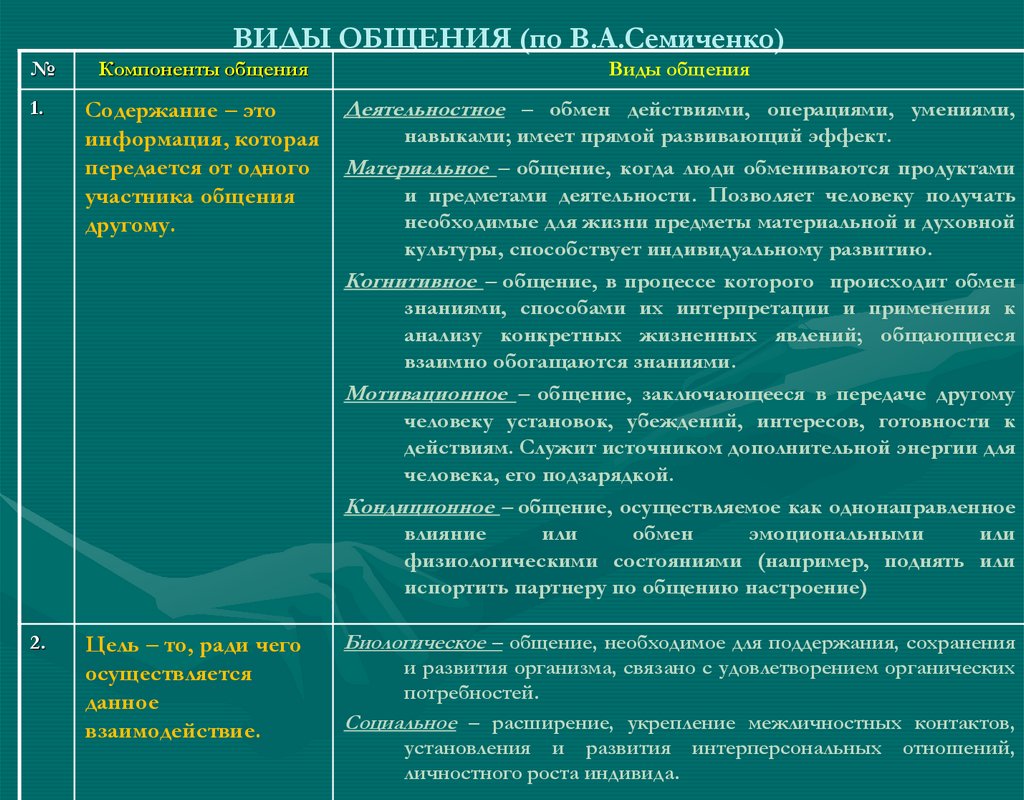 ВИДЫ ОБЩЕНИЯ (по В.А.Семиченко)

| № | Компоненты общения | Виды общения |
|---|---|---|
| 1. | Содержание – это информация, которая передается от одного участника общения другому. | Деятельностное – обмен действиями, операциями, умениями, навыками; имеет прямой развивающий эффект. Материальное – общение, когда люди обмениваются продуктами и предметами деятельности. Позволяет человеку получать необходимые для жизни предметы материальной и духовной культуры, способствует индивидуальному развитию. Когнитивное – общение, в процессе которого происходит обмен знаниями, способами их интерпретации и применения к анализу конкретных жизненных явлений; общающиеся взаимно обогащаются знаниями. Мотивационное – общение, заключающееся в передаче другому человеку установок, убеждений, интересов, готовности к действиям. Служит источником дополнительной энергии для человека, его подзарядкой. Кондиционное – общение, осуществляемое как однонаправленное влияние или обмен эмоциональными или физиологическими состояниями (например, поднять или испортить партнеру по общению настроение) |
| 2. | Цель – то, ради чего осуществляется данное взаимодействие. | Биологическое – общение, необходимое для поддержания, сохранения и развития организма, связано с удовлетворением органических потребностей. Социальное – расширение, укрепление межличностных контактов, установления и развития интерперсональных отношений, личностного роста индивида. |